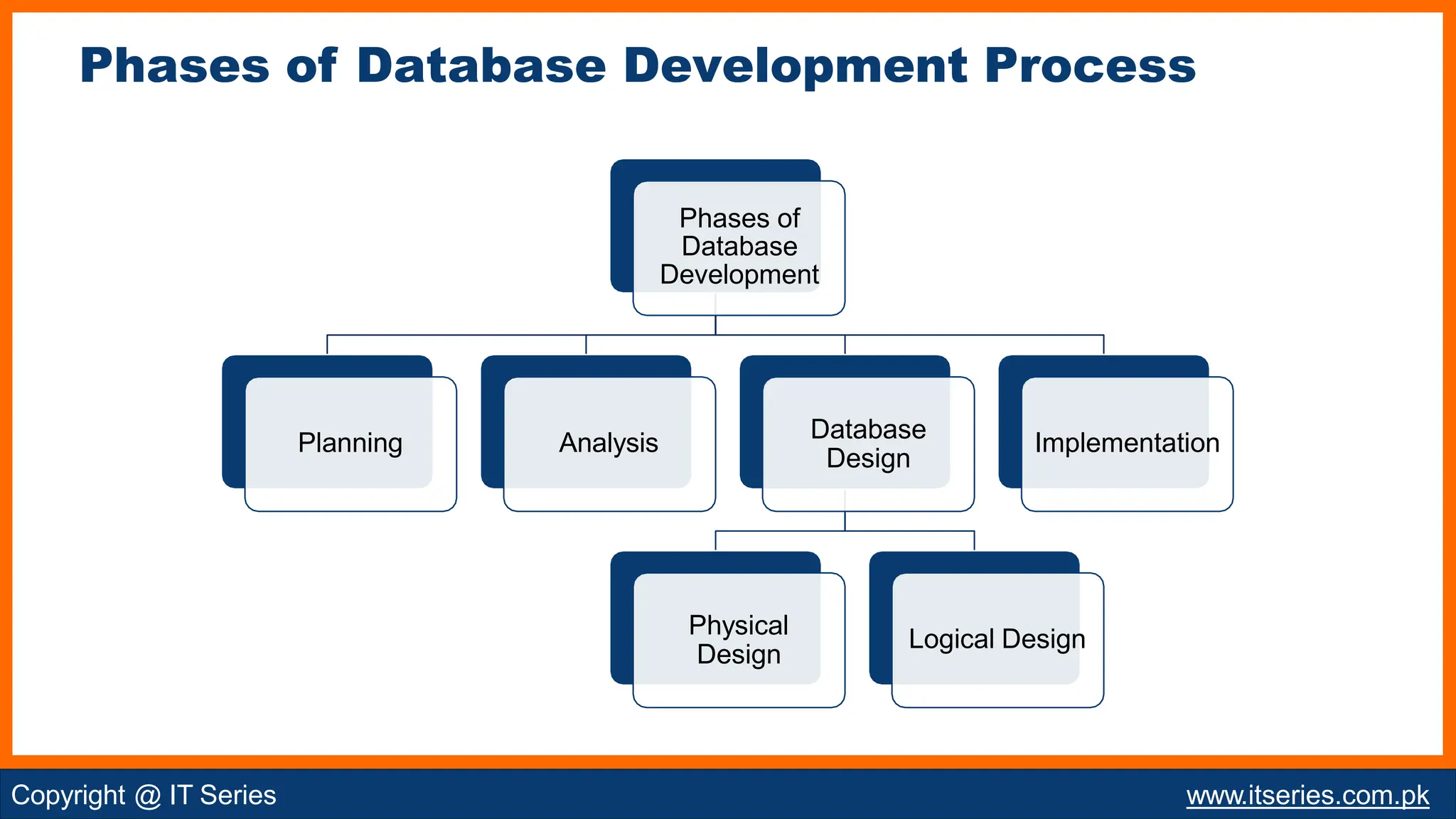 Phases of Database Development Process

Phases of Database Development

Planning

Analysis

Database Design

Implementation

Physical Design

Logical Design

Copyright @ IT Series

www.itseries.com.pk